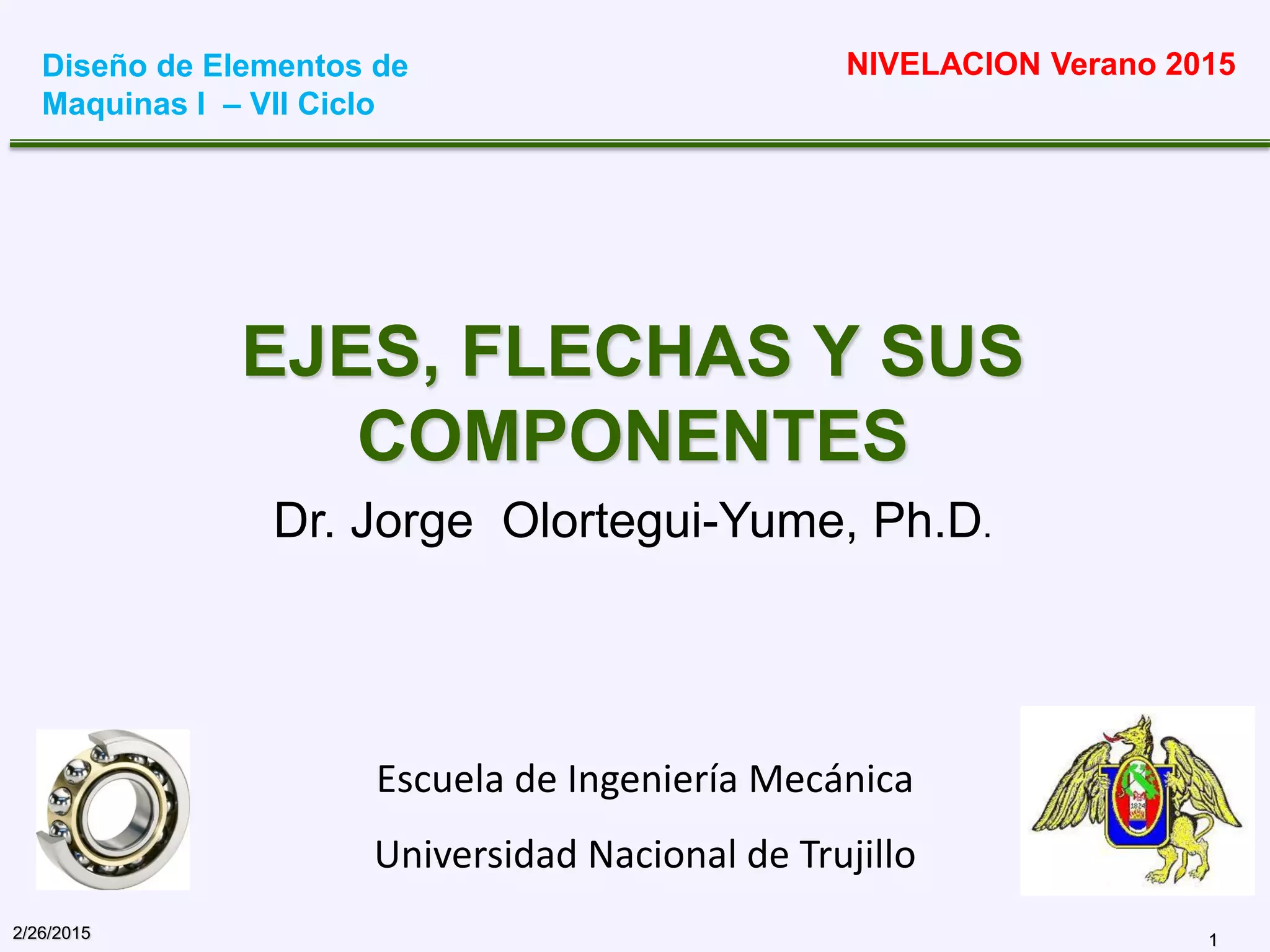 Diseño de Elementos de Maquinas I – VII Ciclo

NIVELACION Verano 2015

EJES, FLECHAS Y SUS COMPONENTES

Dr. Jorge Olortegui-Yume, Ph.D.

Escuela de Ingeniería Mecánica

Universidad Nacional de Trujillo

1824

2/26/2015

1